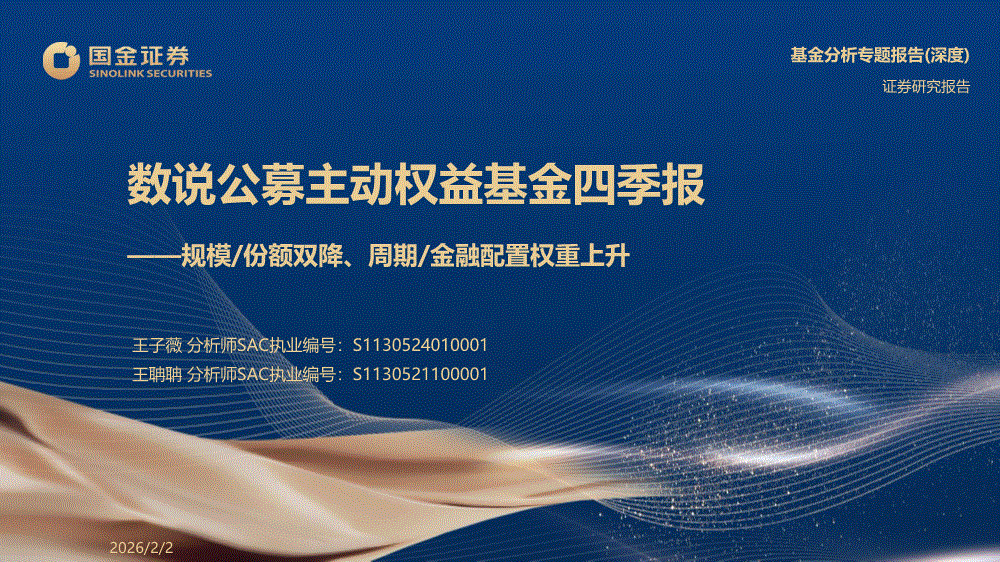 国金证券
SINOLINK SECURITIES

基金分析专题报告(深度)
证券研究报告

数说公募主动权益基金四季报

——规模/份额双降、周期/金融配置权重上升

王子薇 分析师SAC执业编号：S1130524010001
王聃聃 分析师SAC执业编号：S1130521100001

2026/2/2